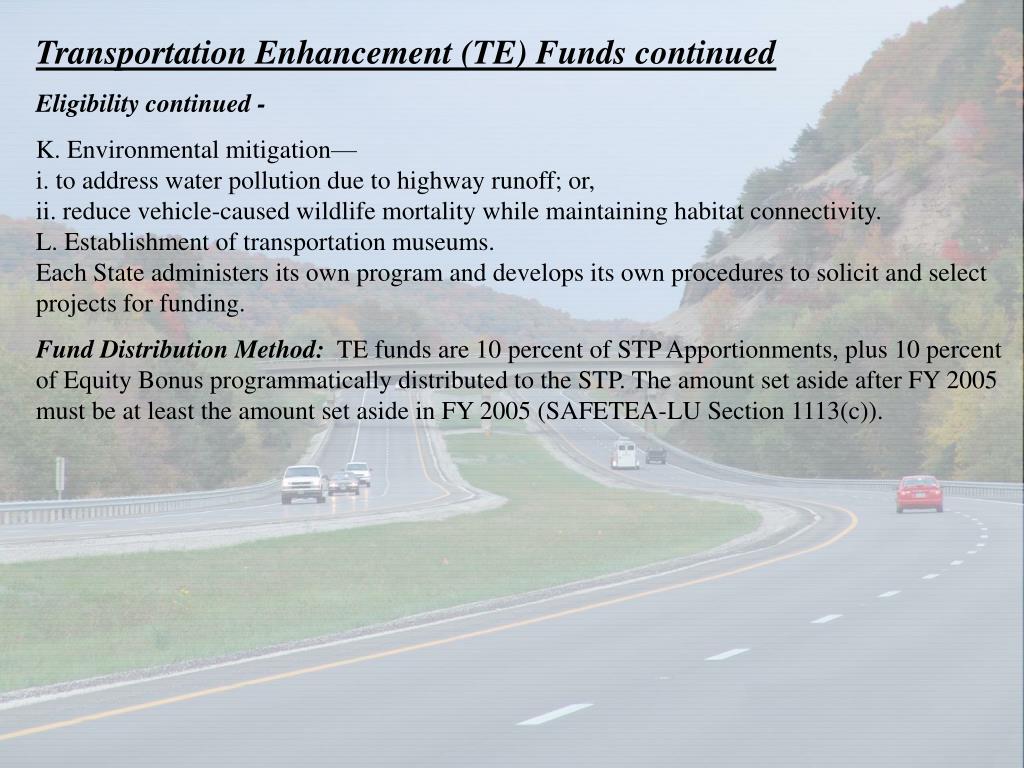 Transportation Enhancement (TE) Funds continued

Eligibility continued -

K. Environmental mitigation—
i. to address water pollution due to highway runoff; or,
ii. reduce vehicle-caused wildlife mortality while maintaining habitat connectivity.
L. Establishment of transportation museums.
Each State administers its own program and develops its own procedures to solicit and select projects for funding.

Fund Distribution Method: TE funds are 10 percent of STP Apportionments, plus 10 percent of Equity Bonus programmatically distributed to the STP. The amount set aside after FY 2005 must be at least the amount set aside in FY 2005 (SAFETEA-LU Section 1113(c)).